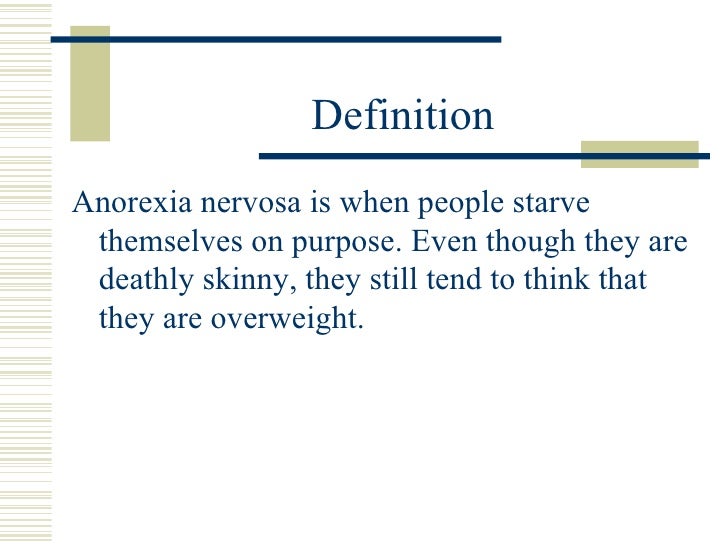 Definition

Anorexia nervosa is when people starve themselves on purpose. Even though they are deathly skinny, they still tend to think that they are overweight.